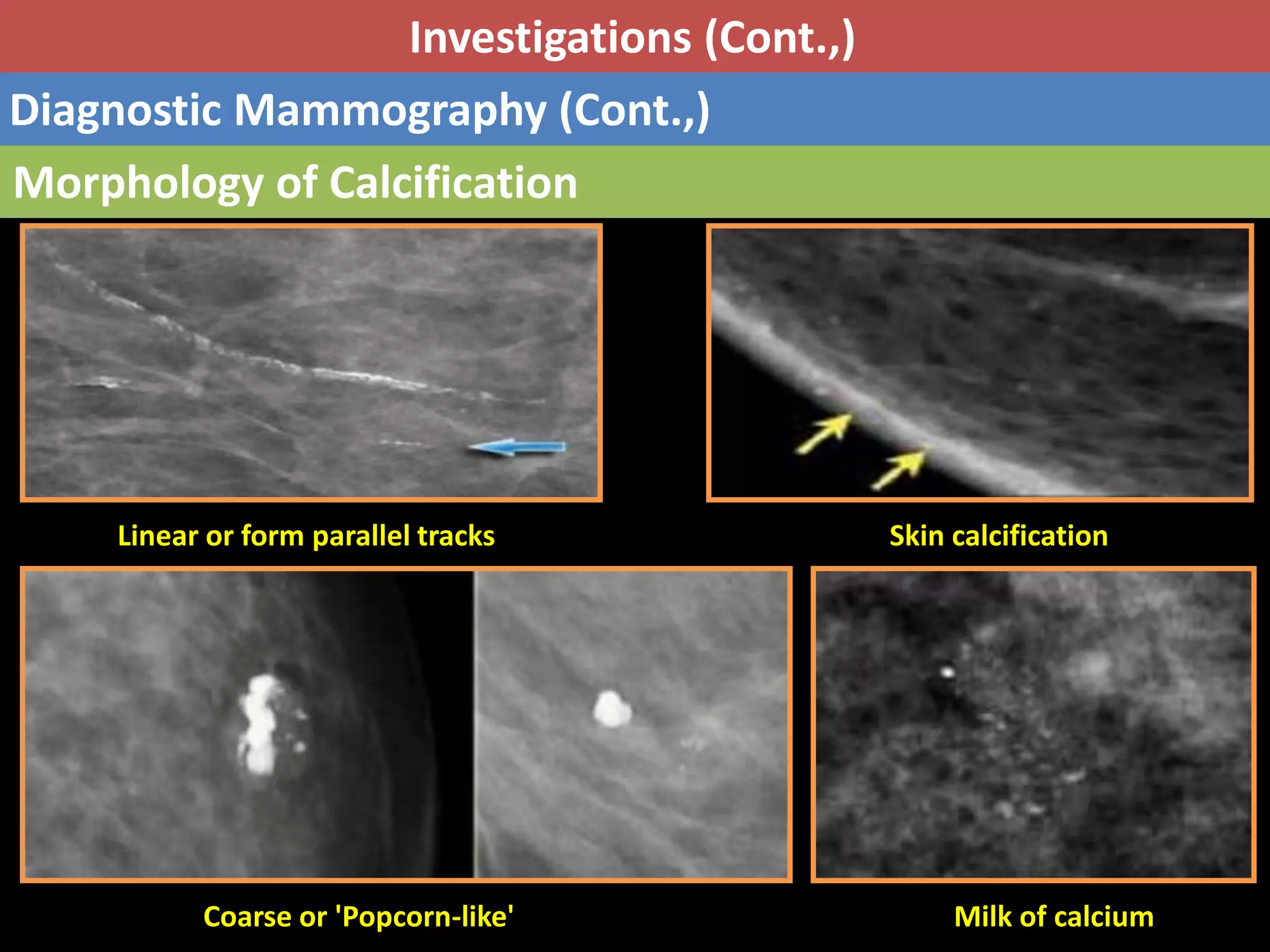 Investigations (Cont.,)

Diagnostic Mammography (Cont.,)

Morphology of Calcification

Linear or form parallel tracks

Skin calcification

Coarse or 'Popcorn-like'

Milk of calcium